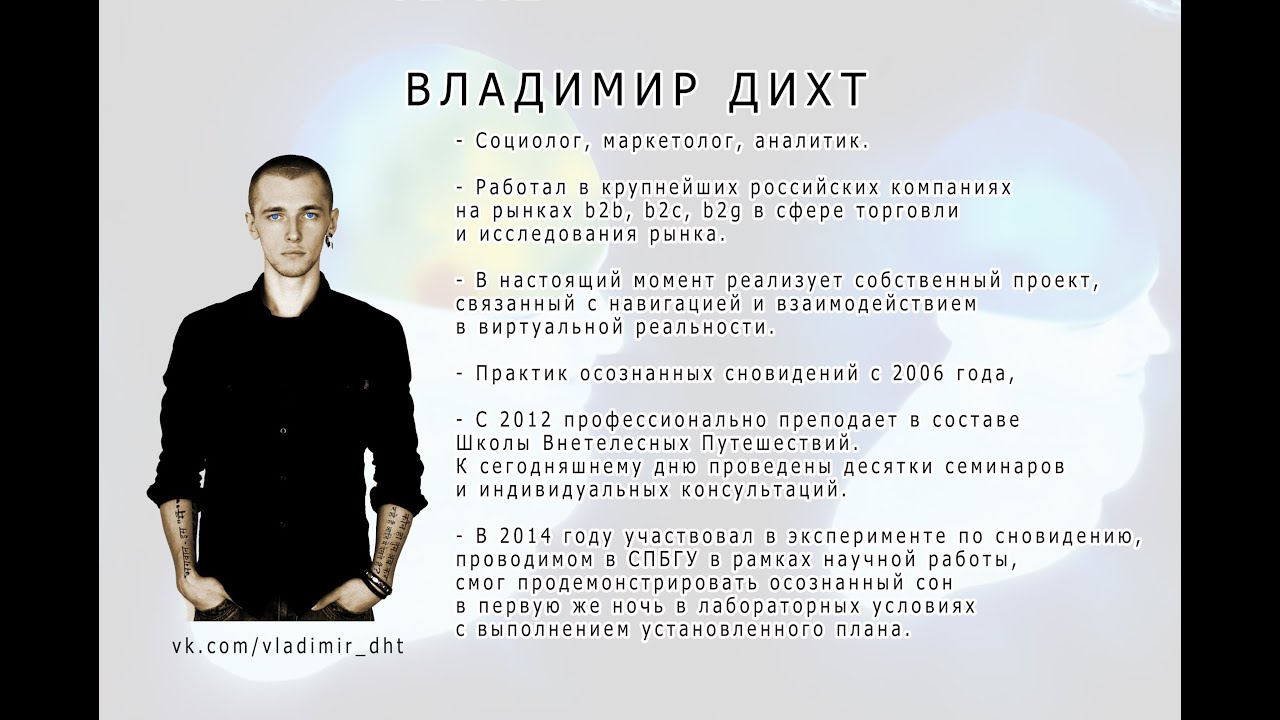 ВЛАДИМИР ДИХТ

- Социолог, маркетолог, аналитик.

- Работал в крупнейших российских компаниях на рынках b2b, b2c, b2g в сфере торговли и исследования рынка.

- В настоящий момент реализует собственный проект, связанный с навигацией и взаимодействием в виртуальной реальности.

- Практик осознанных сновидений с 2006 года,

- С 2012 профессионально преподает в составе Школы Внетелесных Путешествий.
К сегодняшнему дню проведены десятки семинаров и индивидуальных консультаций.

- В 2014 году участвовал в эксперименте по сновидению, проводимом в СПБГУ в рамках научной работы, смог продемонстрировать осознанный сон в первую же ночь в лабораторных условиях с выполнением установленного плана.

vk.com/vladimir_dht